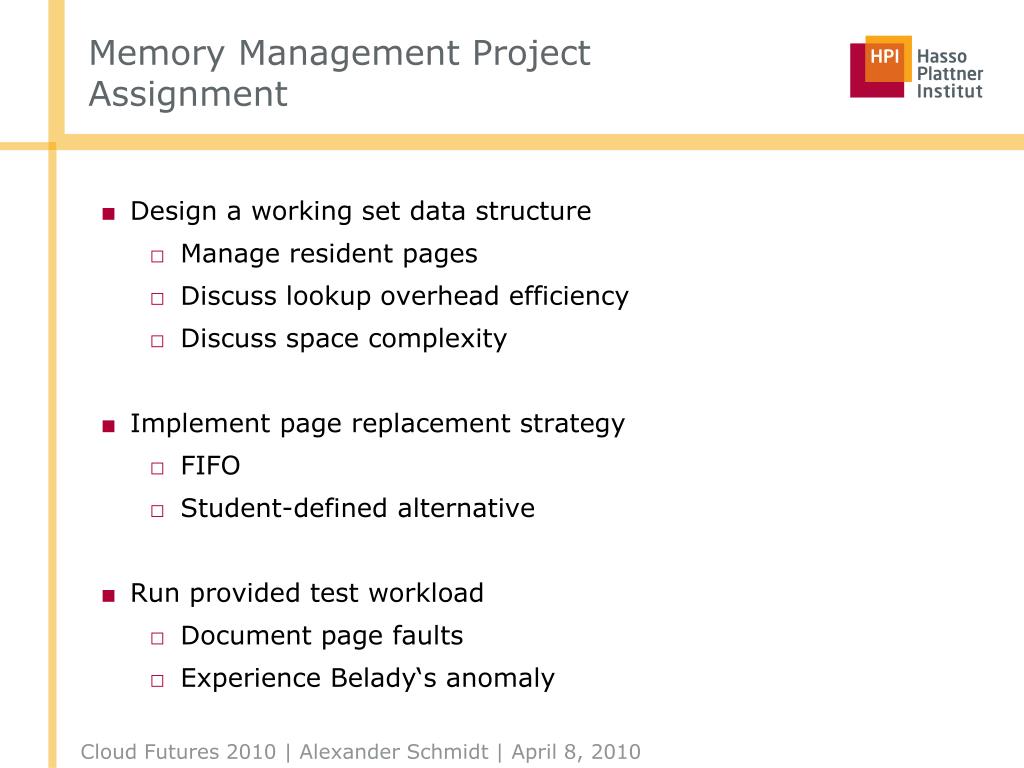 Memory Management Project Assignment

HPI Hasso Plattner Institut

■ Design a working set data structure
□ Manage resident pages
□ Discuss lookup overhead efficiency
□ Discuss space complexity

■ Implement page replacement strategy
□ FIFO
□ Student-defined alternative

■ Run provided test workload
□ Document page faults
□ Experience Belady‘s anomaly

Cloud Futures 2010 | Alexander Schmidt | April 8, 2010